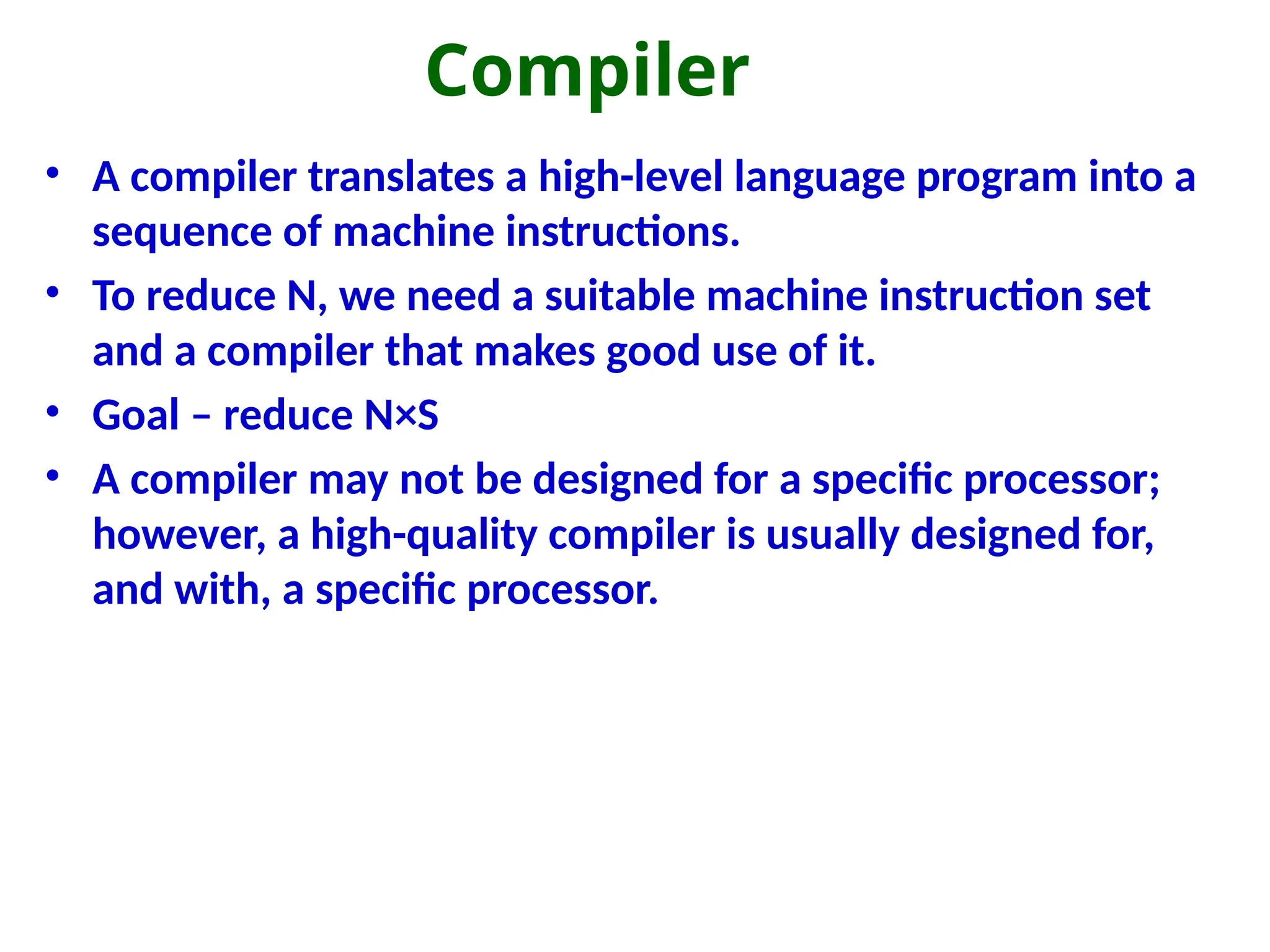 Compiler

• A compiler translates a high-level language program into a sequence of machine instructions.
• To reduce N, we need a suitable machine instruction set and a compiler that makes good use of it.
• Goal – reduce N×S
• A compiler may not be designed for a specific processor; however, a high-quality compiler is usually designed for, and with, a specific processor.